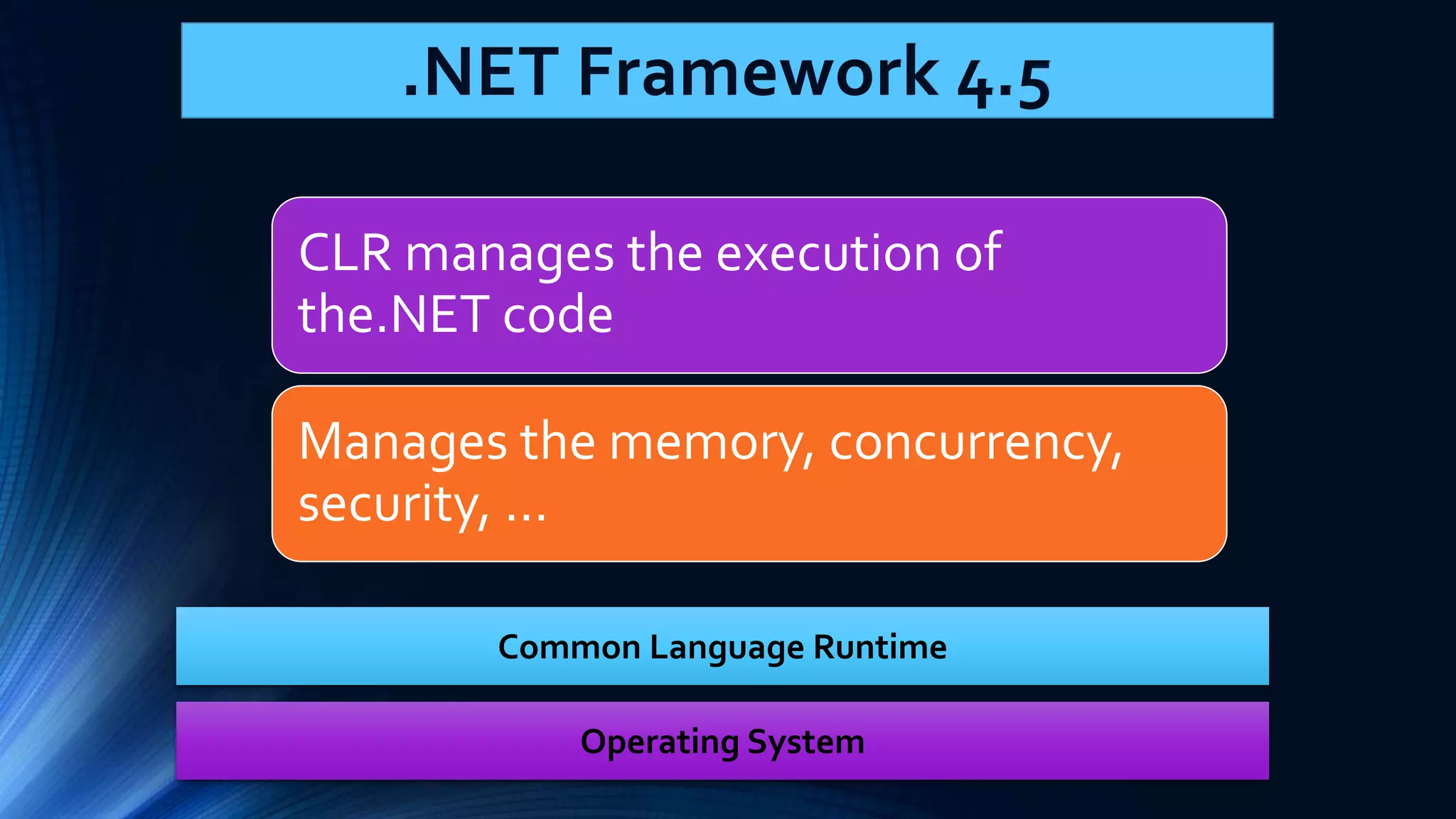 .NET Framework 4.5

CLR manages the execution of the.NET code

Manages the memory, concurrency, security, ...

Common Language Runtime

Operating System